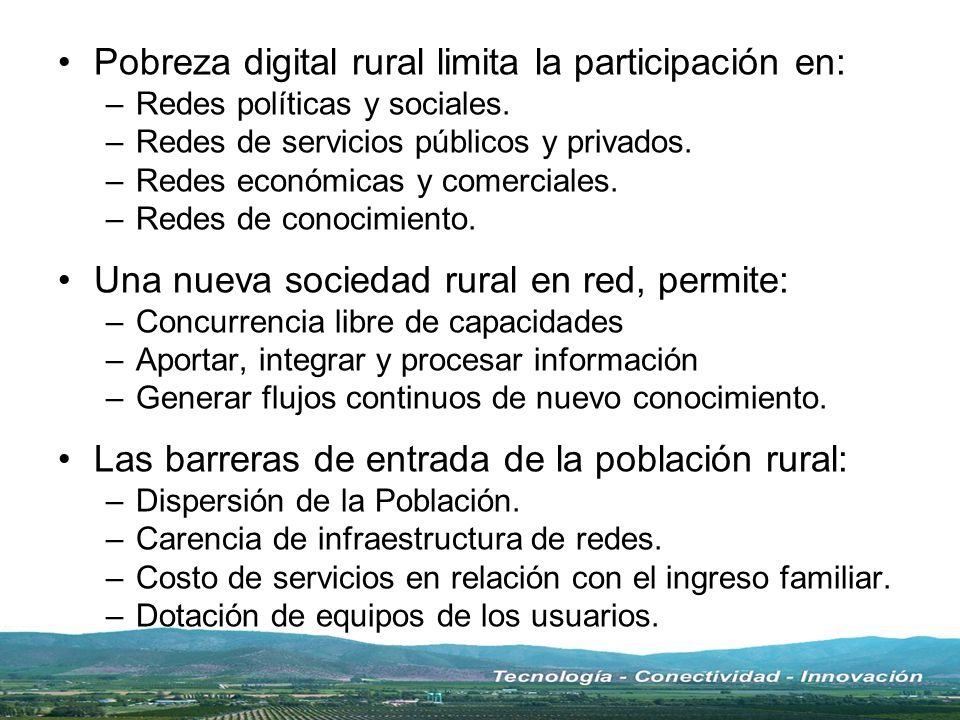 • Pobreza digital rural limita la participación en:
– Redes políticas y sociales.
– Redes de servicios públicos y privados.
– Redes económicas y comerciales.
– Redes de conocimiento.

• Una nueva sociedad rural en red, permite:
– Concurrencia libre de capacidades
– Aportar, integrar y procesar información
– Generar flujos continuos de nuevo conocimiento.

• Las barreras de entrada de la población rural:
– Dispersión de la Población.
– Carencia de infraestructura de redes.
– Costo de servicios en relación con el ingreso familiar.
– Dotación de equipos de los usuarios.

Tecnología - Conectividad - Innovación